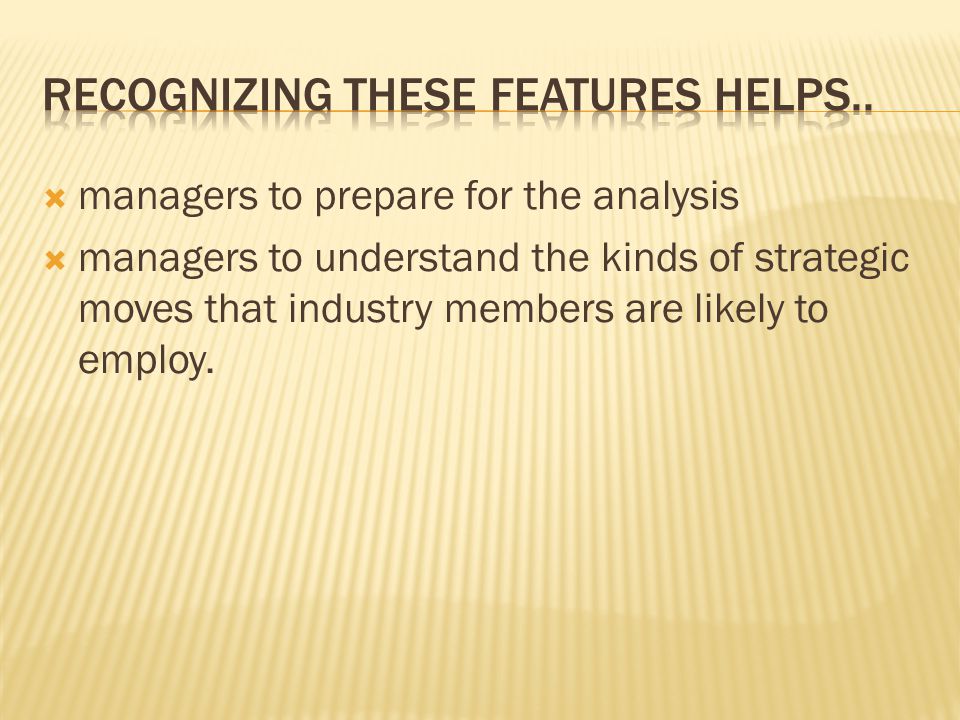 RECOGNIZING THESE FEATURES HELPS..

managers to prepare for the analysis

managers to understand the kinds of strategic moves that industry members are likely to employ.